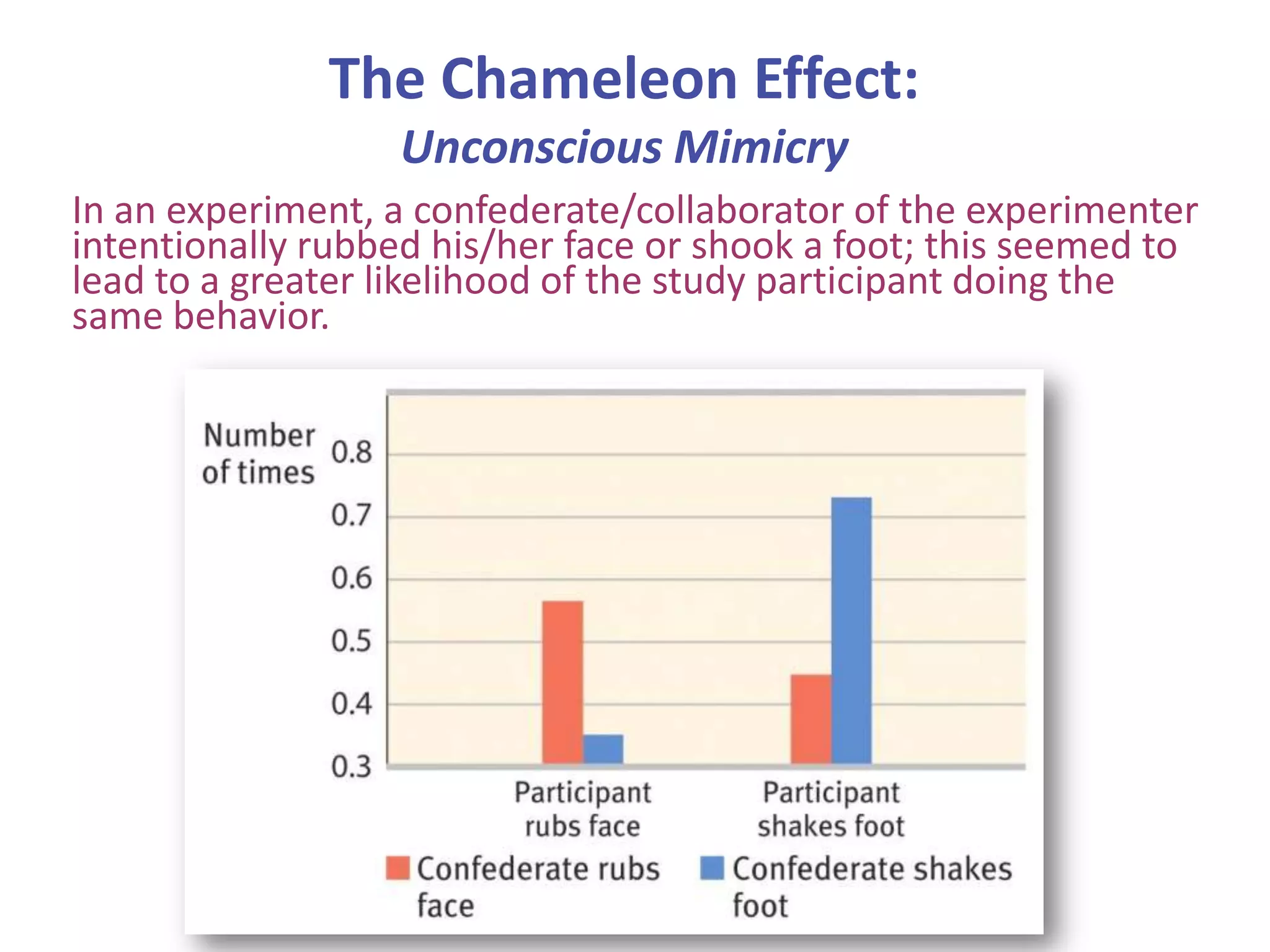 The Chameleon Effect:

Unconscious Mimicry

In an experiment, a confederate/collaborator of the experimenter intentionally rubbed his/her face or shook a foot; this seemed to lead to a greater likelihood of the study participant doing the same behavior.

Number of times

0.8

0.7

0.6

0.5

0.4

0.3

Participant rubs face

Participant shakes foot

Confederate rubs face

Confederate shakes foot